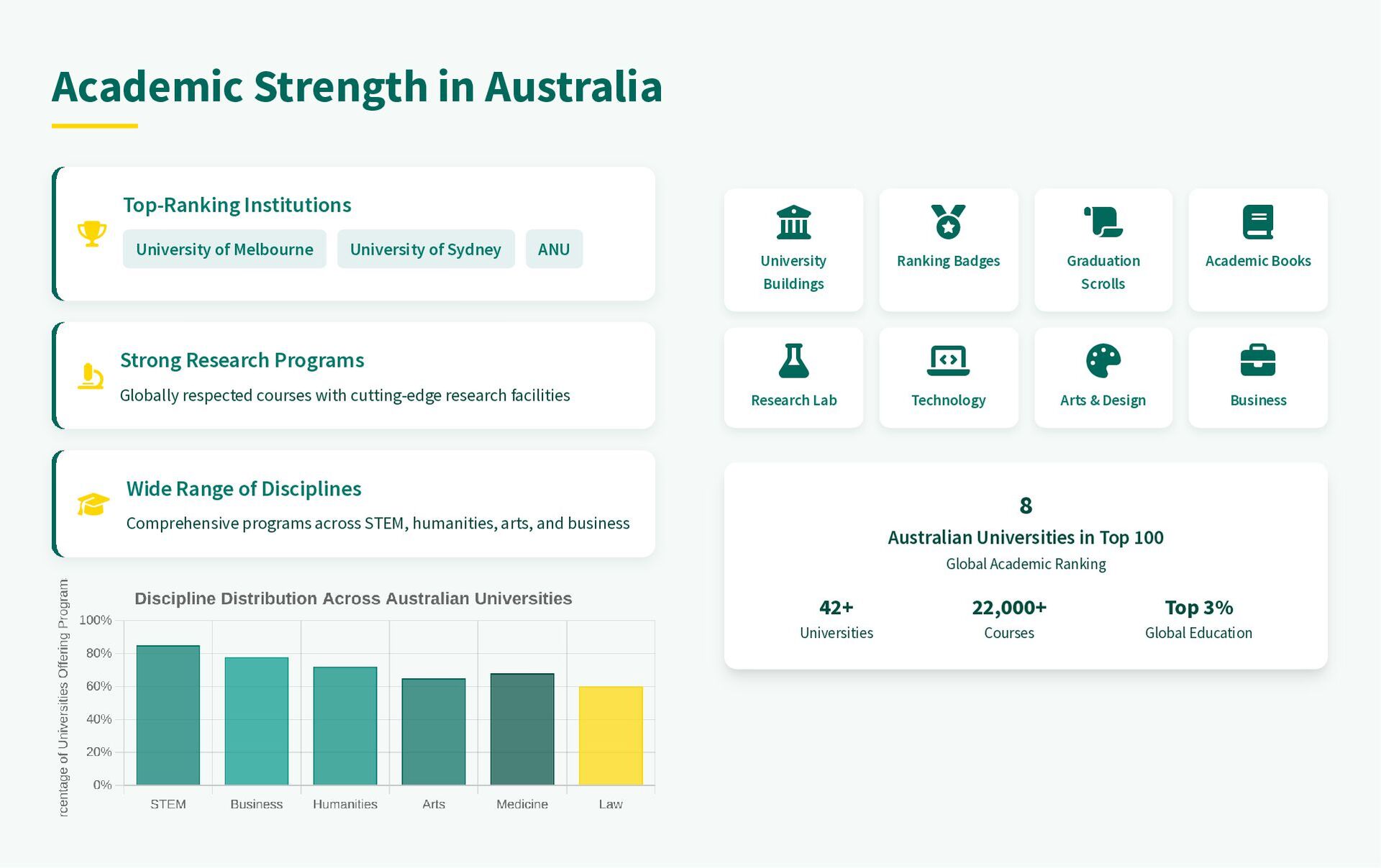 Academic Strength in Australia

Top-Ranking Institutions

University of Melbourne

University of Sydney

ANU

Strong Research Programs

Globally respected courses with cutting-edge research facilities

Wide Range of Disciplines

Comprehensive programs across STEM, humanities, arts, and business

Discipline Distribution Across Australian Universities

rcentage of Universities Offering Program

100%
80%
60%
40%
20%
0%

STEM
Business
Humanities
Arts
Medicine
Law

University Buildings

Ranking Badges

Graduation Scrolls

Academic Books

Research Lab

Technology

Arts & Design

Business

8
Australian Universities in Top 100
Global Academic Ranking

42+
Universities

22,000+
Courses

Top 3%
Global Education